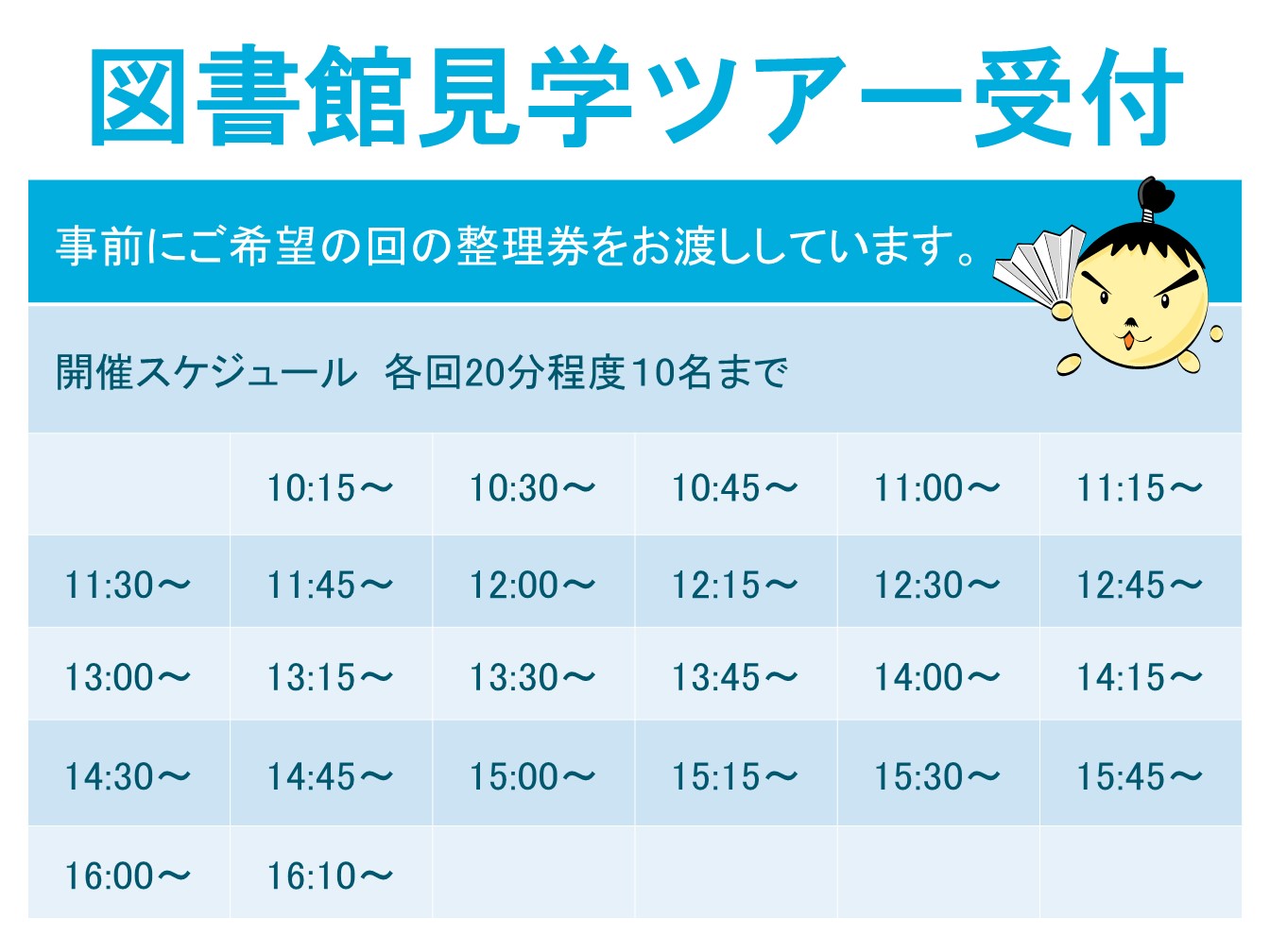 図書館見学ツアー受付

事前にご希望の回の整理券をお渡ししています。

開催スケジュール　各回20分程度10名まで

| | 10:15～ | 10:30～ | 10:45～ | 11:00～ | 11:15～ |
|---|---|---|---|---|---|
| 11:30～ | 11:45～ | 12:00～ | 12:15～ | 12:30～ | 12:45～ |
| 13:00～ | 13:15～ | 13:30～ | 13:45～ | 14:00～ | 14:15～ |
| 14:30～ | 14:45～ | 15:00～ | 15:15～ | 15:30～ | 15:45～ |
| 16:00～ | 16:10～ | | | | |